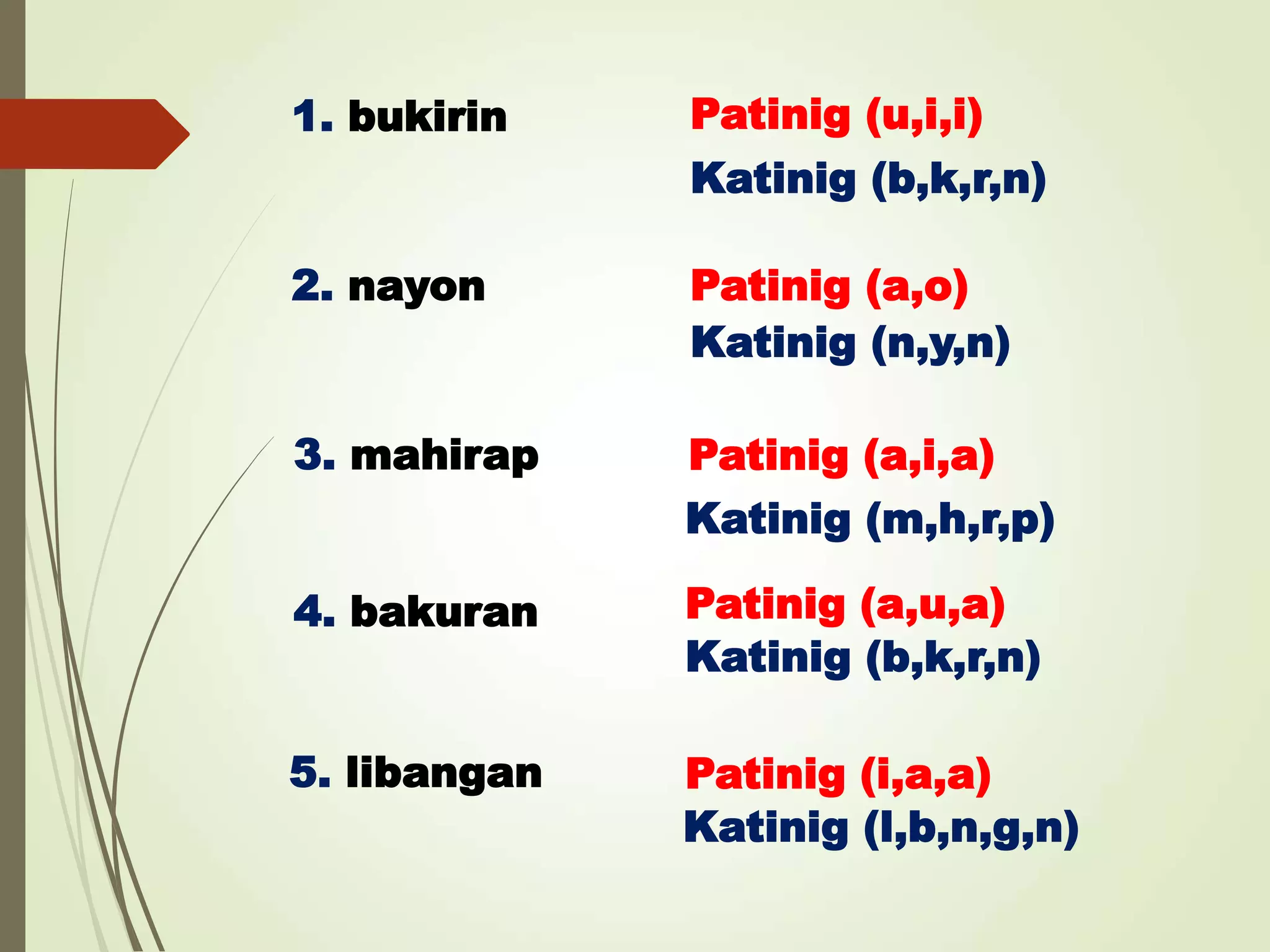 1. bukirin

Patinig (u,i,i)
Katinig (b,k,r,n)

2. nayon

Patinig (a,o)
Katinig (n,y,n)

3. mahirap

Patinig (a,i,a)
Katinig (m,h,r,p)

4. bakuran

Patinig (a,u,a)
Katinig (b,k,r,n)

5. libangan

Patinig (i,a,a)
Katinig (l,b,n,g,n)